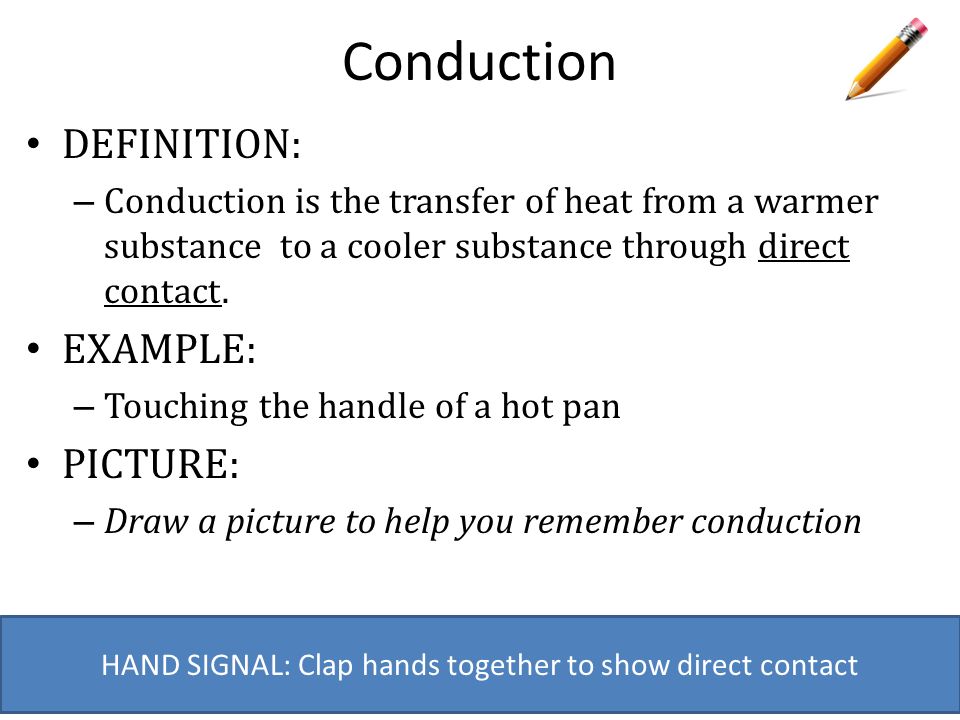 Conduction

• DEFINITION:
– Conduction is the transfer of heat from a warmer substance to a cooler substance through direct contact.

• EXAMPLE:
– Touching the handle of a hot pan

• PICTURE:
– Draw a picture to help you remember conduction

HAND SIGNAL: Clap hands together to show direct contact